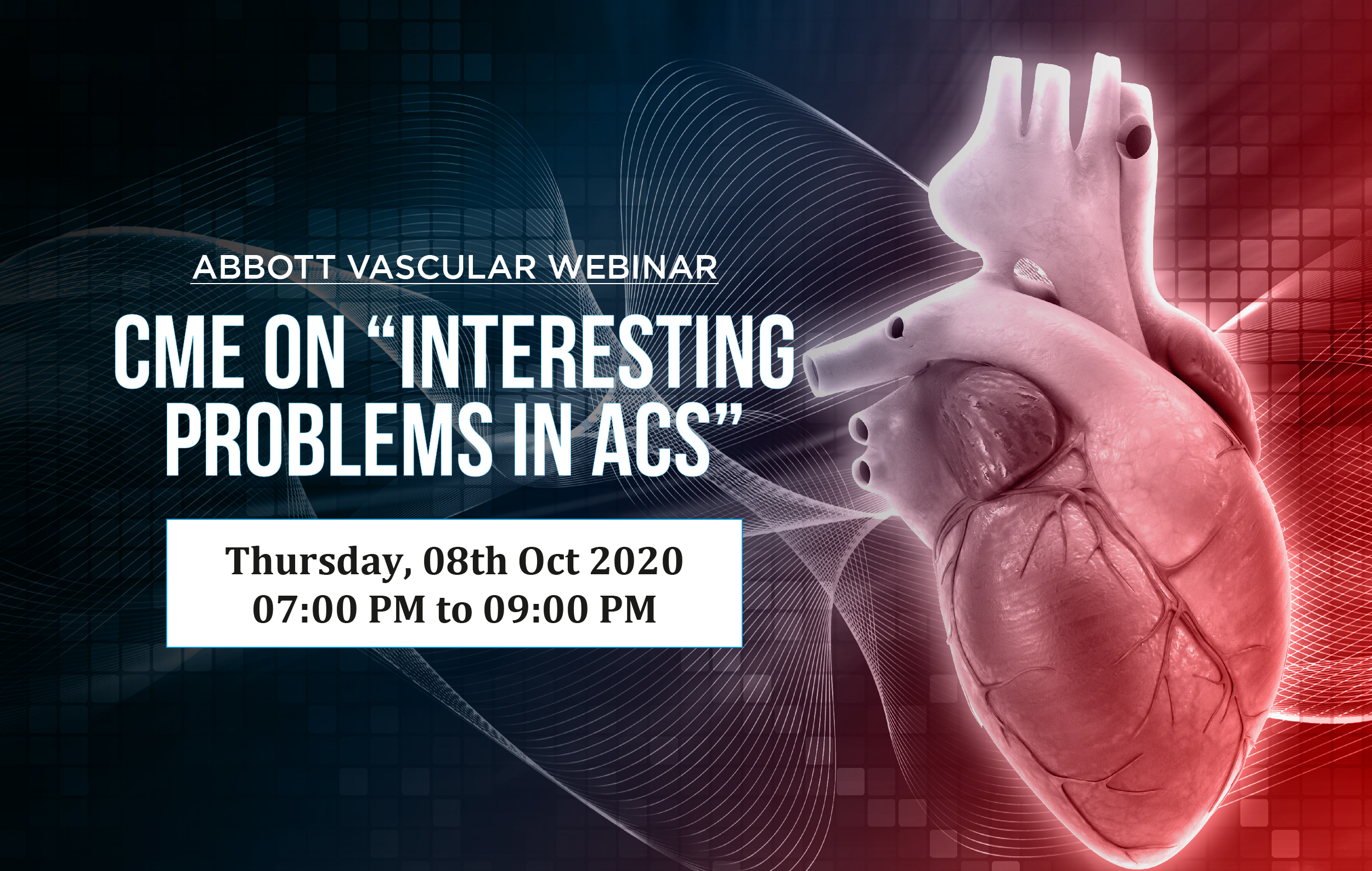 ABBOTT VASCULAR WEBINAR

CME ON “INTERESTING PROBLEMS IN ACS”

Thursday, 08th Oct 2020
07:00 PM to 09:00 PM